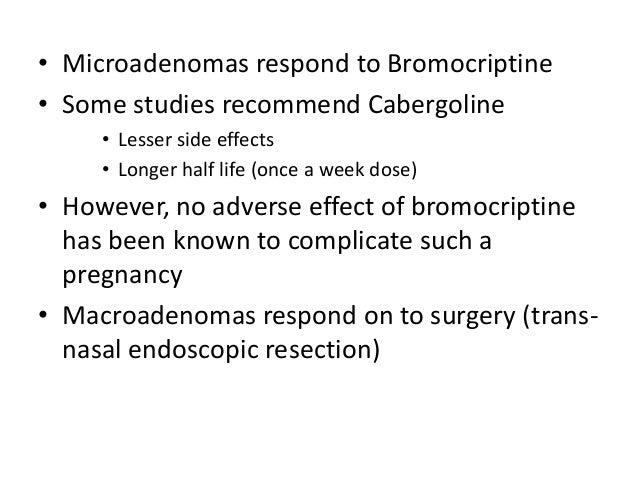 • Microadenomas respond to Bromocriptine
• Some studies recommend Cabergoline
  • Lesser side effects
  • Longer half life (once a week dose)
• However, no adverse effect of bromocriptine has been known to complicate such a pregnancy
• Macroadenomas respond on to surgery (trans-nasal endoscopic resection)